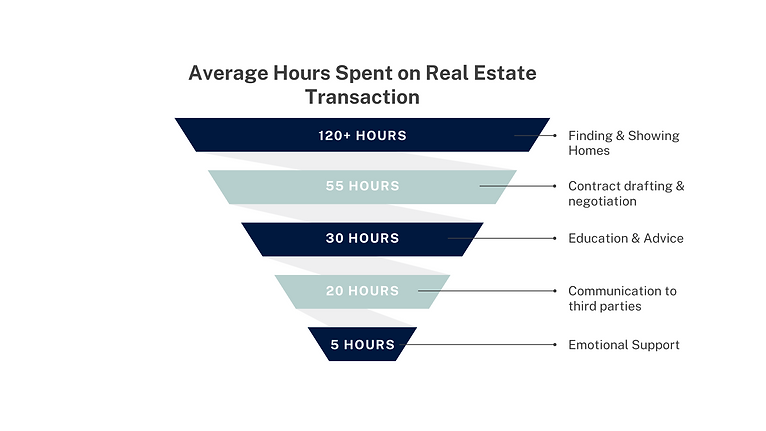 Average Hours Spent on Real Estate Transaction

120+ HOURS
Finding & Showing Homes

55 HOURS
Contract drafting & negotiation

30 HOURS
Education & Advice

20 HOURS
Communication to third parties

5 HOURS
Emotional Support